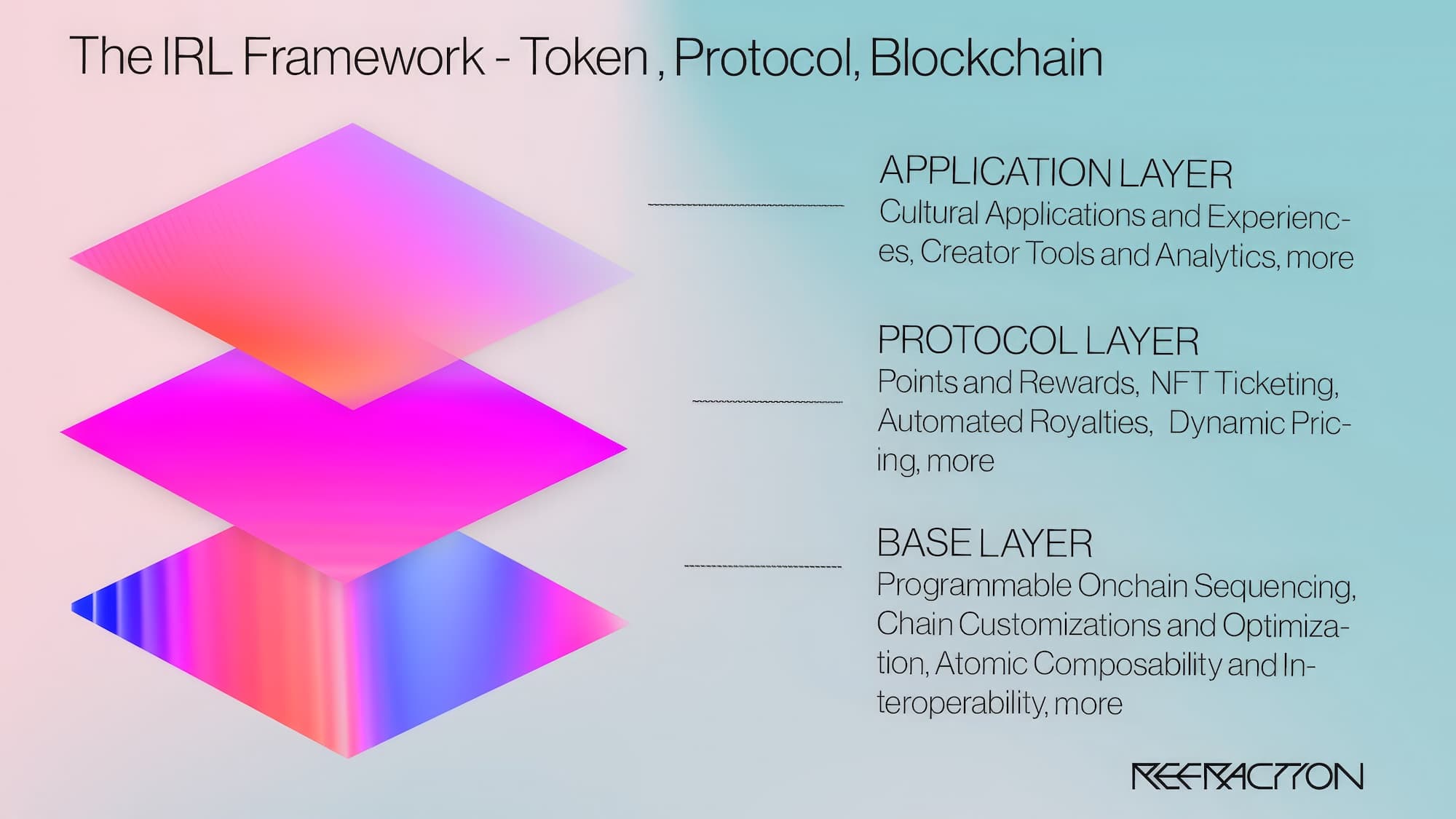 The IRL Framework - Token , Protocol, Blockchain

APPLICATION LAYER
Cultural Applications and Experiences, Creator Tools and Analytics, more

PROTOCOL LAYER
Points and Rewards, NFT Ticketing, Automated Royalties, Dynamic Pricing, more

BASE LAYER
Programmable Onchain Sequencing, Chain Customizations and Optimization, Atomic Composability and Interoperability, more

REFRACTION